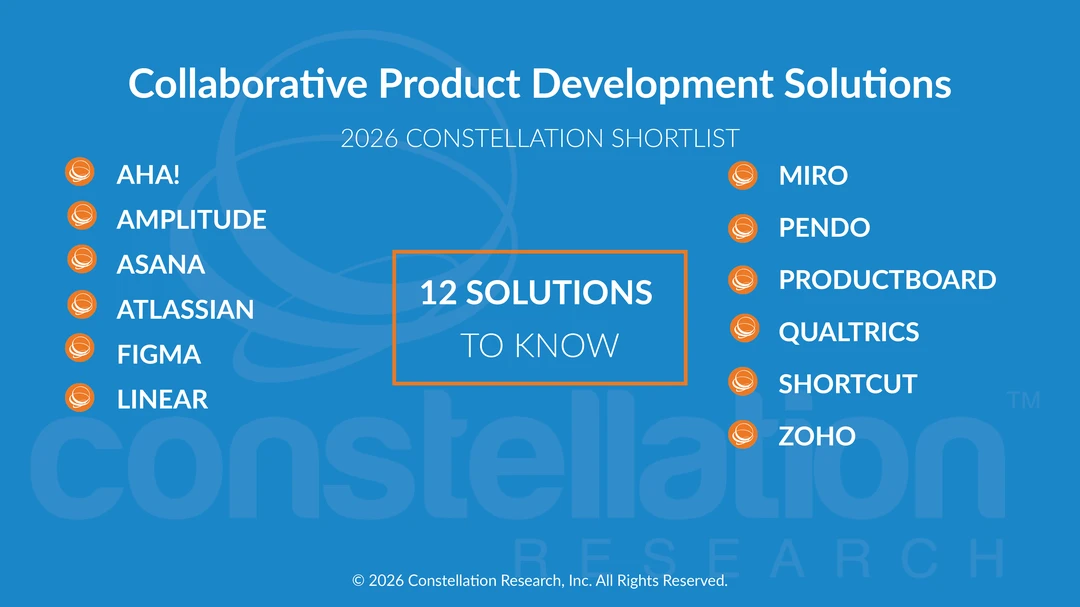 Collaborative Product Development Solutions

2026 CONSTELLATION SHORTLIST

AHA!
AMPLITUDE
ASANA
ATLASSIAN
FIGMA
LINEAR

12 SOLUTIONS
TO KNOW

MIRO
PENDO
PRODUCTBOARD
QUALTRICS
SHORTCUT
ZOHO

constellation™
RESEARCH

© 2026 Constellation Research, Inc. All Rights Reserved.